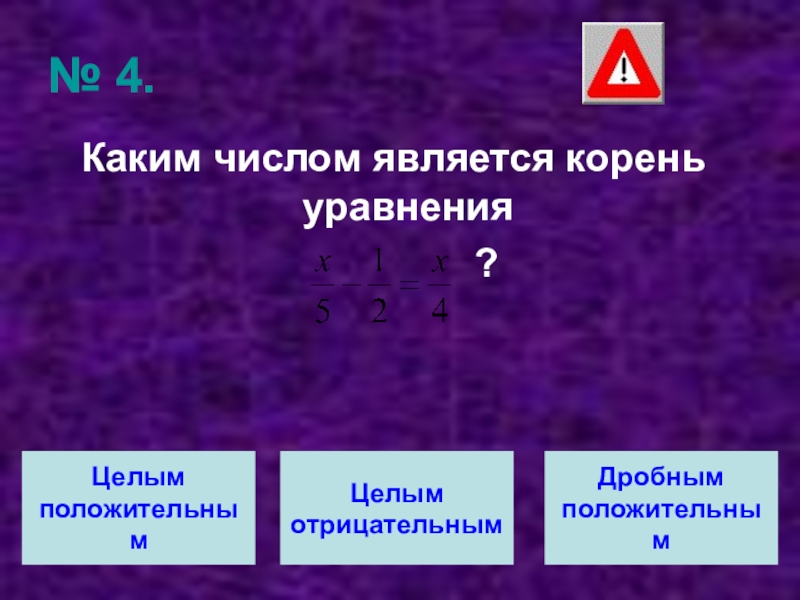 № 4.

Каким числом является корень уравнения

$\frac{x}{5} - \frac{1}{2} = \frac{x}{4}$ ?

Целым положительным

Целым отрицательным

Дробным положительным